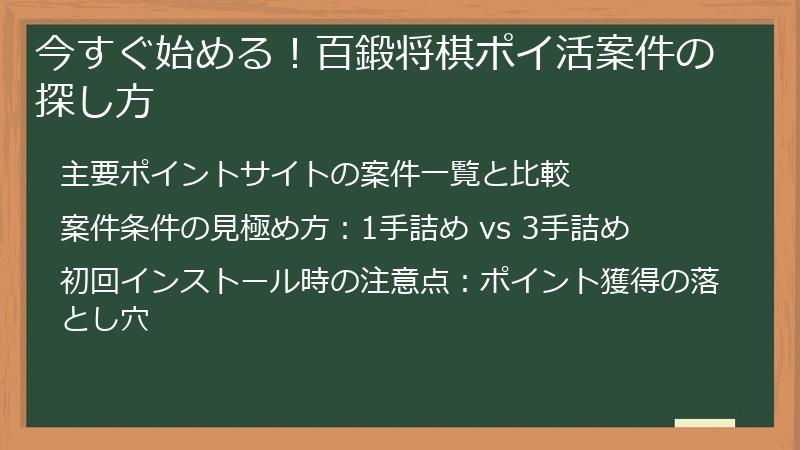 今すぐ始める！百鍛将棋ポイ活案件の探し方

主要ポイントサイトの案件一覧と比較

案件条件の見極め方：1手詰め vs 3手詰め

初回インストール時の注意点：ポイント獲得の落とし穴